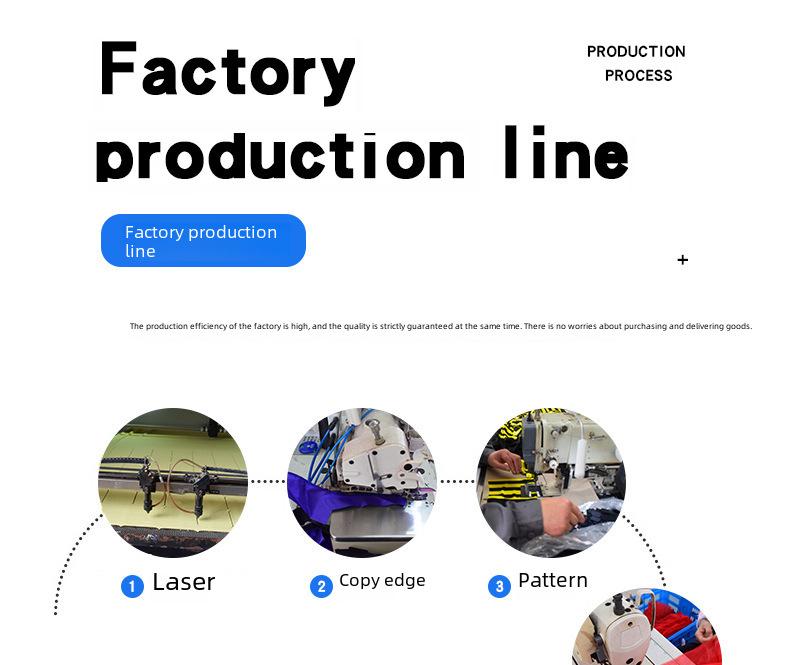 Factory production line

PRODUCTION PROCESS

Factory production line

+

The production efficiency of the factory is high, and the quality is strictly guaranteed at the same time. There is no worries about purchasing and delivering goods.

1 Laser

2 Copy edge

3 Pattern